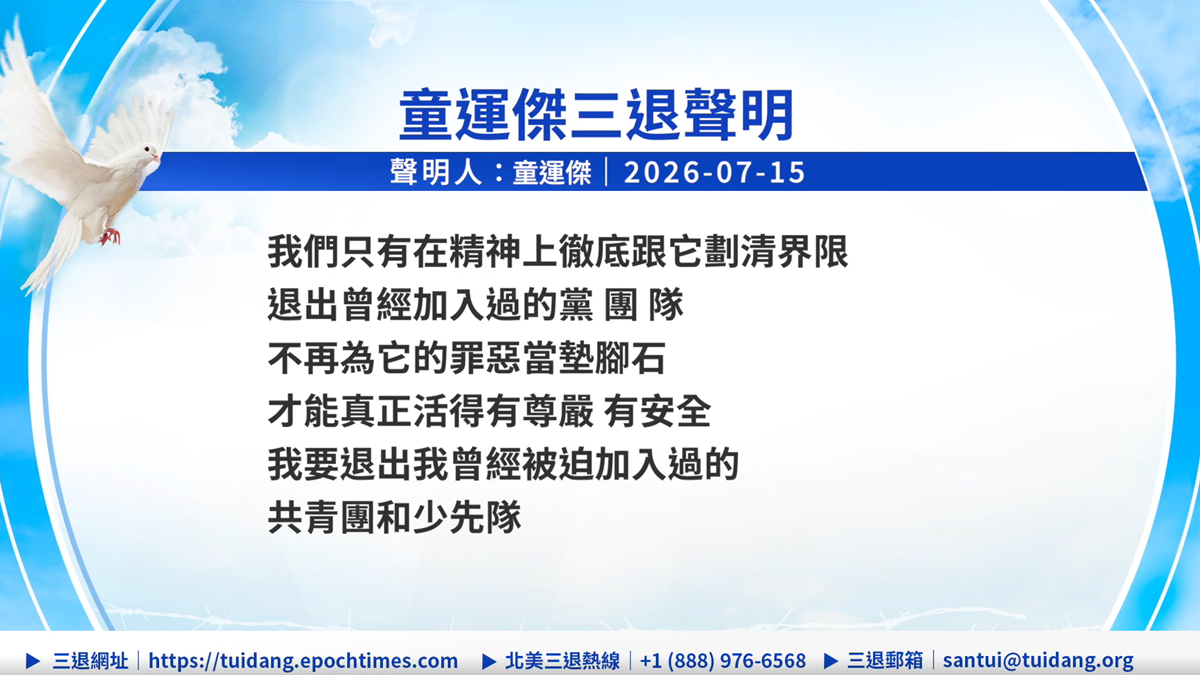 童運傑三退聲明

聲明人：童運傑｜2026-07-15

我們只有在精神上徹底跟它劃清界限
退出曾經加入過的黨 團 隊
不再為它的罪惡當墊腳石
才能真正活得有尊嚴 有安全
我要退出我曾經被迫加入過的
共青團和少先隊

▶ 三退網址｜https://tuidang.epochtimes.com ▶ 北美三退熱線｜+1 (888) 976-6568 ▶ 三退郵箱｜santui@tuidang.org